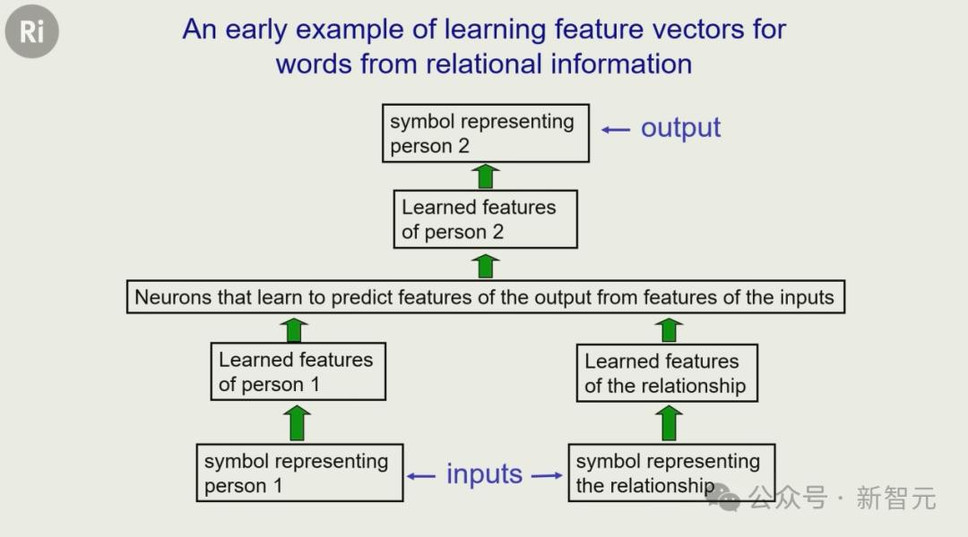 Ri

An early example of learning feature vectors for words from relational information

symbol representing person 2

← output

Learned features of person 2

Neurons that learn to predict features of the output from features of the inputs

Learned features of person 1

Learned features of the relationship

symbol representing person 1

← inputs →

symbol representing the relationship

公众号 · 新智元